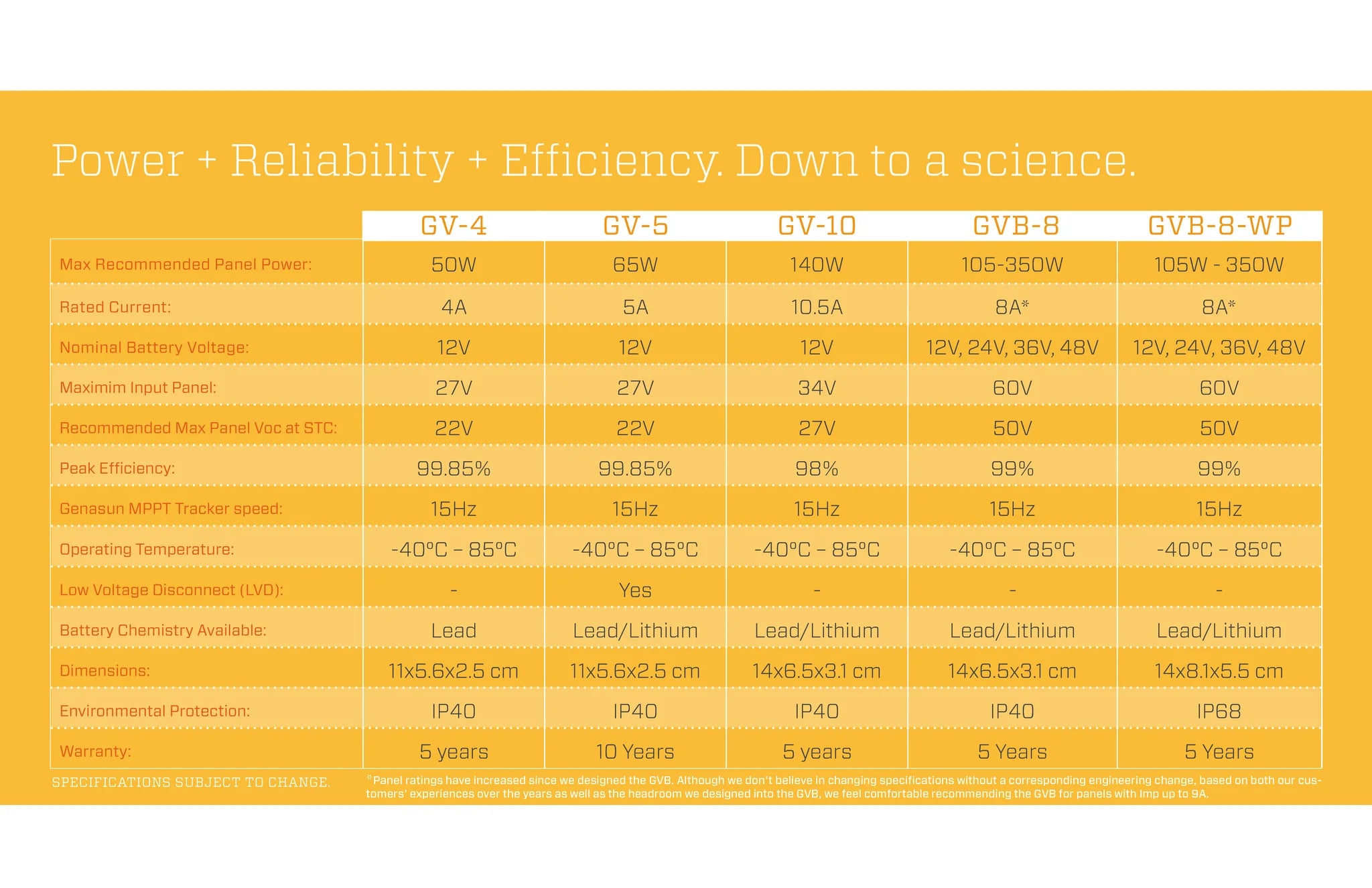 Power + Reliability + Efficiency. Down to a science.

| | GV-4 | GV-5 | GV-10 | GVB-8 | GVB-8-WP |
|---|---|---|---|---|---|
| Max Recommended Panel Power: | 50W | 65W | 140W | 105-350W | 105W - 350W |
| Rated Current: | 4A | 5A | 10.5A | 8A* | 8A* |
| Nominal Battery Voltage: | 12V | 12V | 12V | 12V, 24V, 36V, 48V | 12V, 24V, 36V, 48V |
| Maximim Input Panel: | 27V | 27V | 34V | 60V | 60V |
| Recommended Max Panel Voc at STC: | 22V | 22V | 27V | 50V | 50V |
| Peak Efficiency: | 99.85% | 99.85% | 98% | 99% | 99% |
| Genasun MPPT Tracker speed: | 15Hz | 15Hz | 15Hz | 15Hz | 15Hz |
| Operating Temperature: | -40°C – 85°C | -40°C – 85°C | -40°C – 85°C | -40°C – 85°C | -40°C – 85°C |
| Low Voltage Disconnect (LVD): | - | Yes | - | - | - |
| Battery Chemistry Available: | Lead | Lead/Lithium | Lead/Lithium | Lead/Lithium | Lead/Lithium |
| Dimensions: | 11x5.6x2.5 cm | 11x5.6x2.5 cm | 14x6.5x3.1 cm | 14x6.5x3.1 cm | 14x8.1x5.5 cm |
| Environmental Protection: | IP40 | IP40 | IP40 | IP40 | IP68 |
| Warranty: | 5 years | 10 Years | 5 years | 5 Years | 5 Years |

SPECIFICATIONS SUBJECT TO CHANGE.

*Panel ratings have increased since we designed the GVB. Although we don't believe in changing specifications without a corresponding engineering change, based on both our customers' experiences over the years as well as the headroom we designed into the GVB, we feel comfortable recommending the GVB for panels with Imp up to 9A.